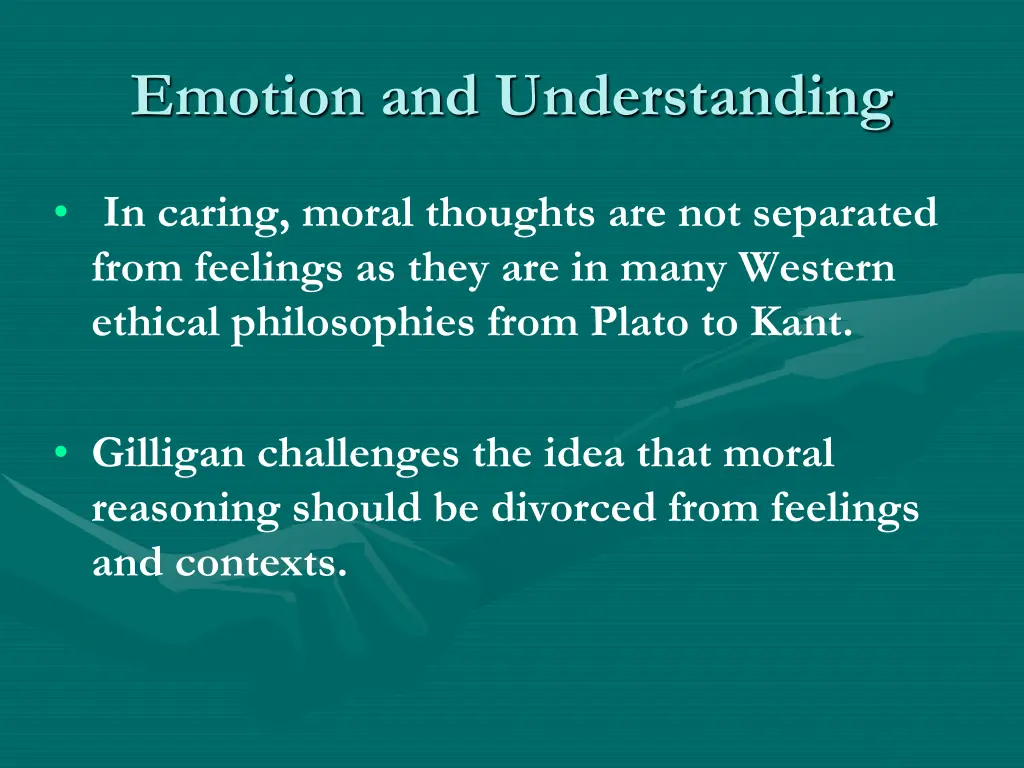 Emotion and Understanding

• In caring, moral thoughts are not separated from feelings as they are in many Western ethical philosophies from Plato to Kant.

• Gilligan challenges the idea that moral reasoning should be divorced from feelings and contexts.